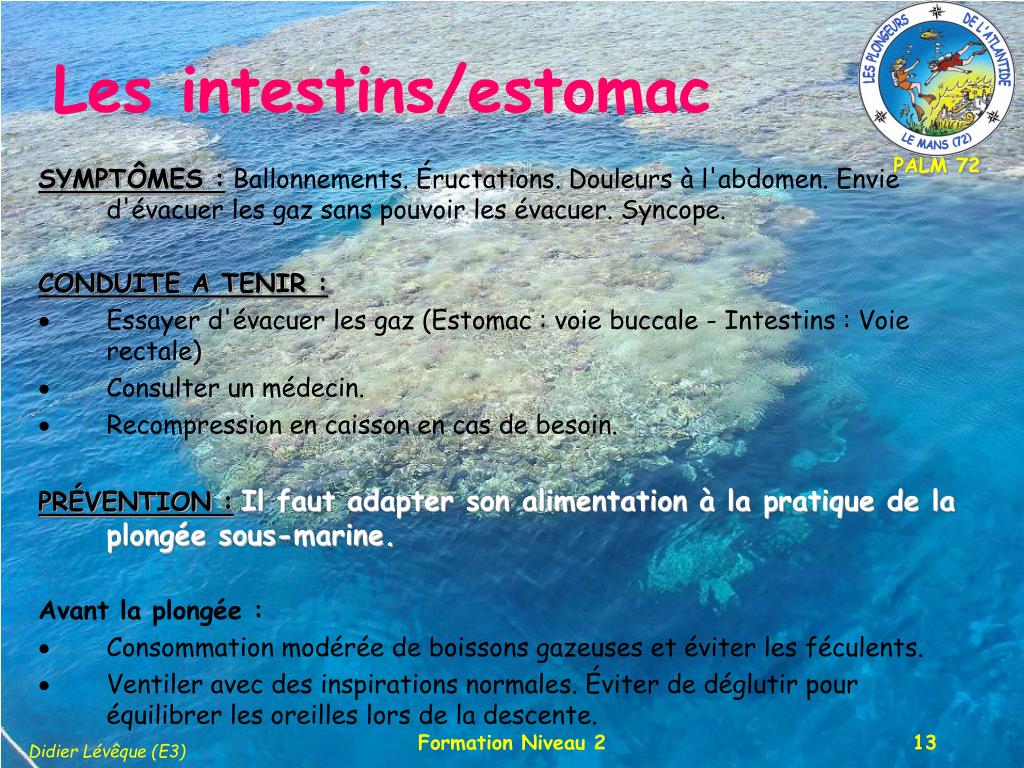 Les intestins/estomac

LES PLONGEURS DE L'ATLANTIDE
LE MANS (72)
PALM 72

SYMPTÔMES : Ballonnements. Éructations. Douleurs à l'abdomen. Envie d'évacuer les gaz sans pouvoir les évacuer. Syncope.

CONDUITE A TENIR :
• Essayer d'évacuer les gaz (Estomac : voie buccale - Intestins : Voie rectale)
• Consulter un médecin.
• Recompression en caisson en cas de besoin.

PRÉVENTION : Il faut adapter son alimentation à la pratique de la plongée sous-marine.

Avant la plongée :
• Consommation modérée de boissons gazeuses et éviter les féculents.
• Ventiler avec des inspirations normales. Éviter de déglutir pour équilibrer les oreilles lors de la descente.

Didier Lévêque (E3)
Formation Niveau 2
13